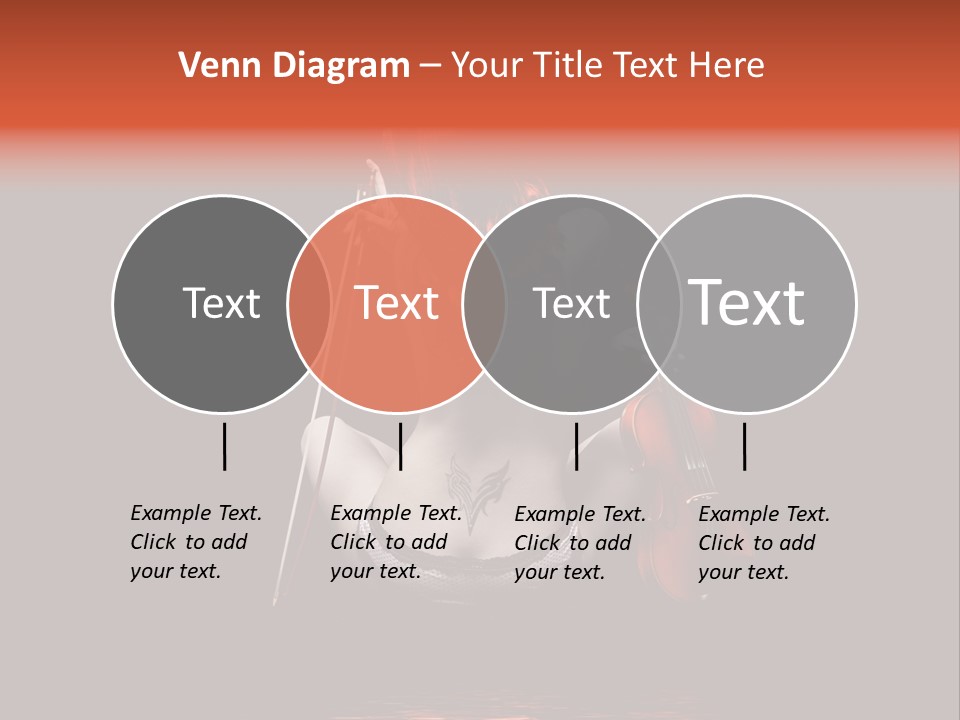 Venn Diagram – Your Title Text Here

Text

Text

Text

Text

Example Text. Click to add your text.

Example Text. Click to add your text.

Example Text. Click to add your text.

Example Text. Click to add your text.